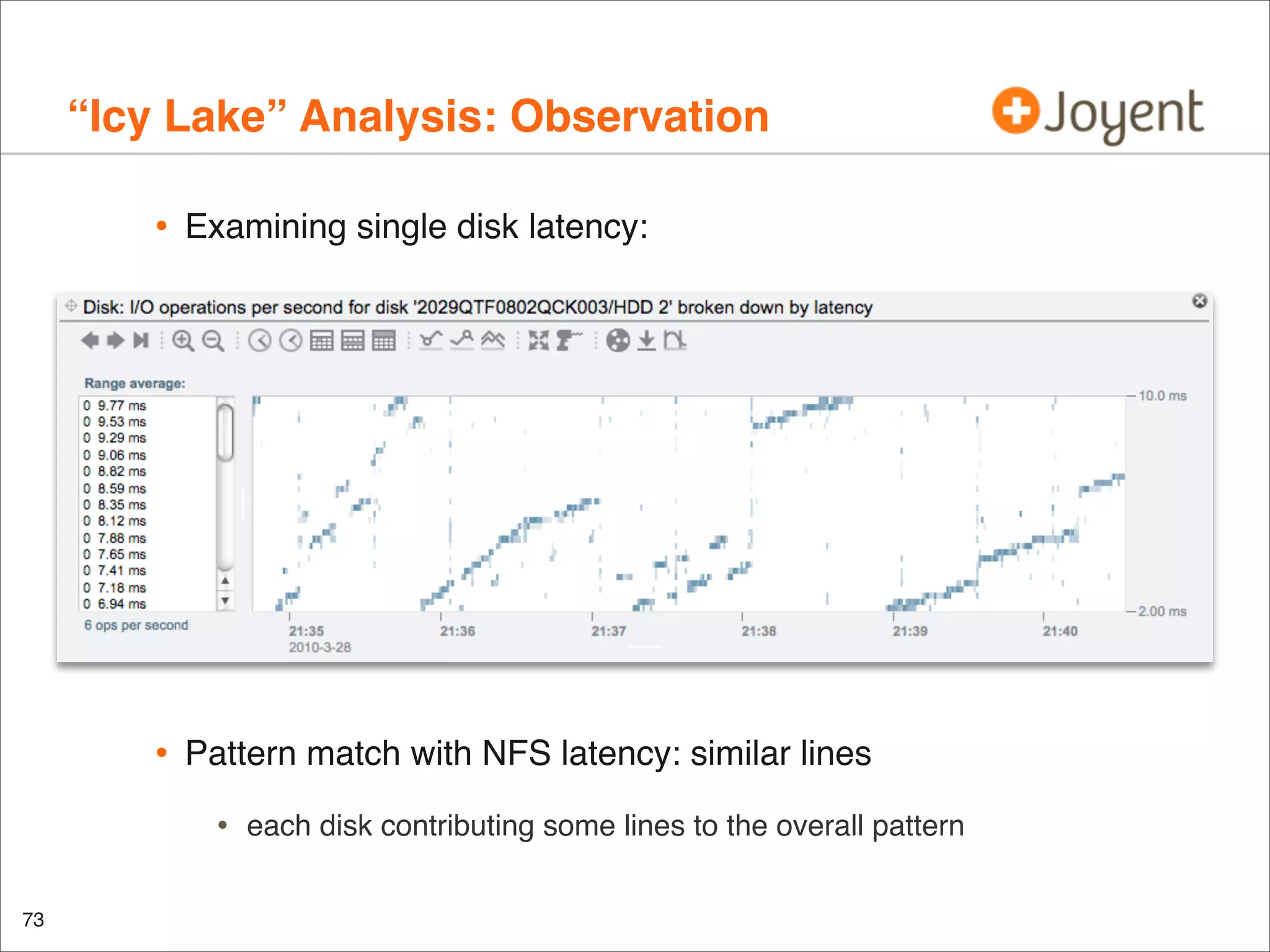 “Icy Lake” Analysis: Observation

Joyent

• Examining single disk latency:

Disk: I/O operations per second for disk '2029QTF0802QCK003/HDD 2' broken down by latency

Range average:

0 9.77 ms
0 9.53 ms
0 9.29 ms
0 9.06 ms
0 8.82 ms
0 8.59 ms
0 8.35 ms
0 8.12 ms
0 7.88 ms
0 7.65 ms
0 7.41 ms
0 7.18 ms
0 6.94 ms

6 ops per second

10.0 ms

2.00 ms

21:35
2010-3-28

21:36

21:37

21:38

21:39

21:40

• Pattern match with NFS latency: similar lines

• each disk contributing some lines to the overall pattern

73